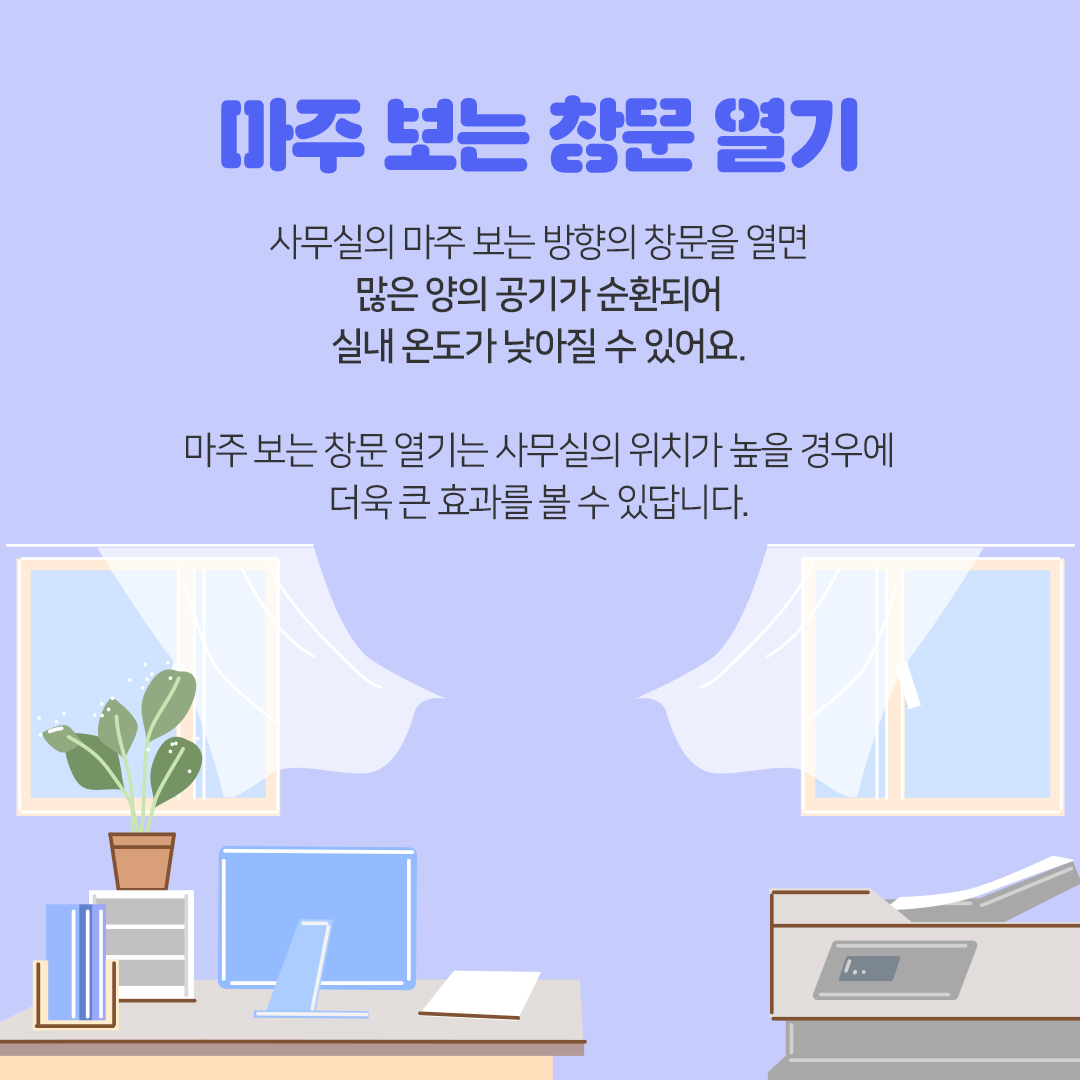 마주 보는 창문 열기

사무실의 마주 보는 방향의 창문을 열면
많은 양의 공기가 순환되어
실내 온도가 낮아질 수 있어요.

마주 보는 창문 열기는 사무실의 위치가 높을 경우에
더욱 큰 효과를 볼 수 있답니다.